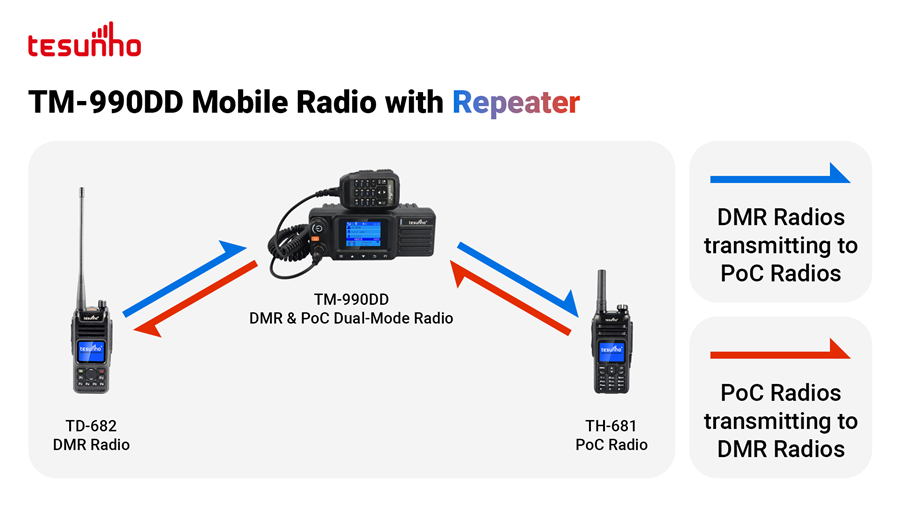 tesunho

TM-990DD Mobile Radio with Repeater

TM-990DD
DMR & PoC Dual-Mode Radio

TD-682
DMR Radio

TH-681
PoC Radio

DMR Radios transmitting to PoC Radios

PoC Radios transmitting to DMR Radios